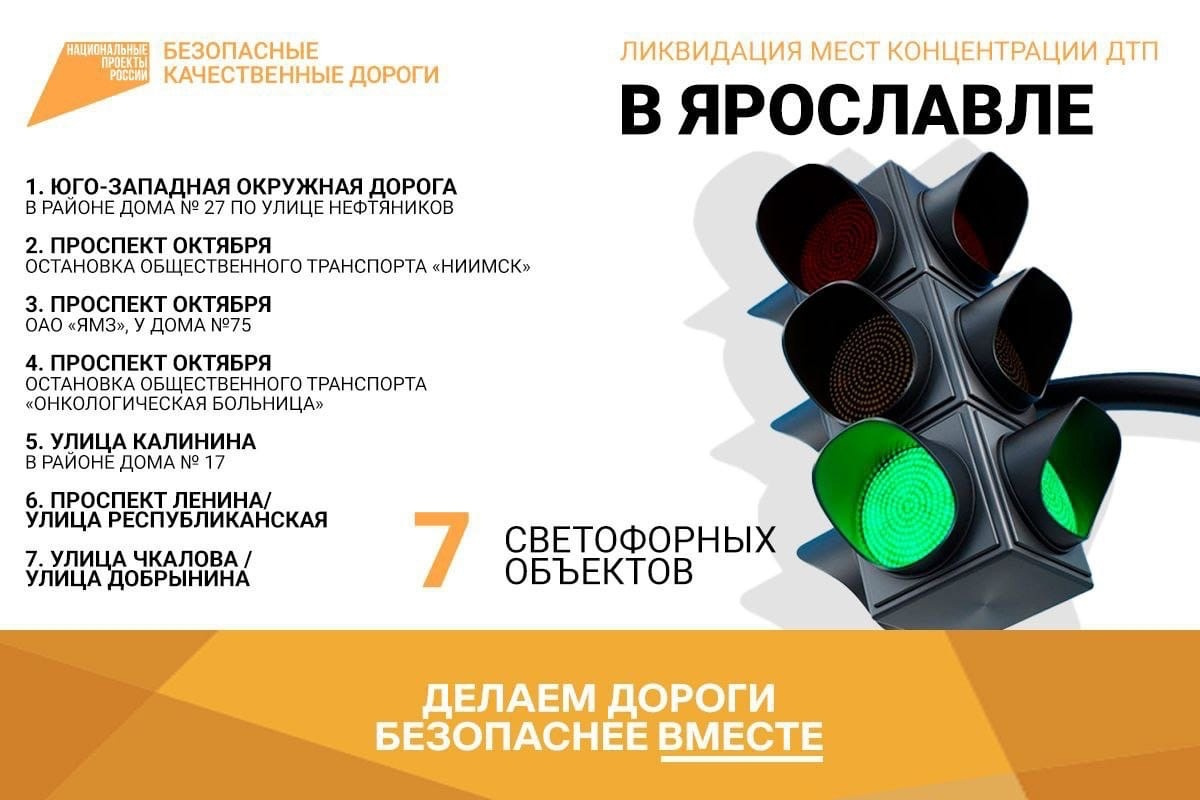 НАЦИОНАЛЬНЫЕ ПРОЕКТЫ РОССИИ

БЕЗОПАСНЫЕ КАЧЕСТВЕННЫЕ ДОРОГИ

ЛИКВИДАЦИЯ МЕСТ КОНЦЕНТРАЦИИ ДТП

В ЯРОСЛАВЛЕ

1. ЮГО-ЗАПАДНАЯ ОКРУЖНАЯ ДОРОГА
В РАЙОНЕ ДОМА № 27 ПО УЛИЦЕ НЕФТЯНИКОВ

2. ПРОСПЕКТ ОКТЯБРЯ
ОСТАНОВКА ОБЩЕСТВЕННОГО ТРАНСПОРТА «НИИМСК»

3. ПРОСПЕКТ ОКТЯБРЯ
ОАО «ЯМЗ», У ДОМА №75

4. ПРОСПЕКТ ОКТЯБРЯ
ОСТАНОВКА ОБЩЕСТВЕННОГО ТРАНСПОРТА «ОНКОЛОГИЧЕСКАЯ БОЛЬНИЦА»

5. УЛИЦА КАЛИНИНА
В РАЙОНЕ ДОМА № 17

6. ПРОСПЕКТ ЛЕНИНА/ УЛИЦА РЕСПУБЛИКАНСКАЯ

7. УЛИЦА ЧКАЛОВА / УЛИЦА ДОБРЫНИНА

7 СВЕТОФОРНЫХ ОБЪЕКТОВ

ДЕЛАЕМ ДОРОГИ БЕЗОПАСНЕЕ ВМЕСТЕ